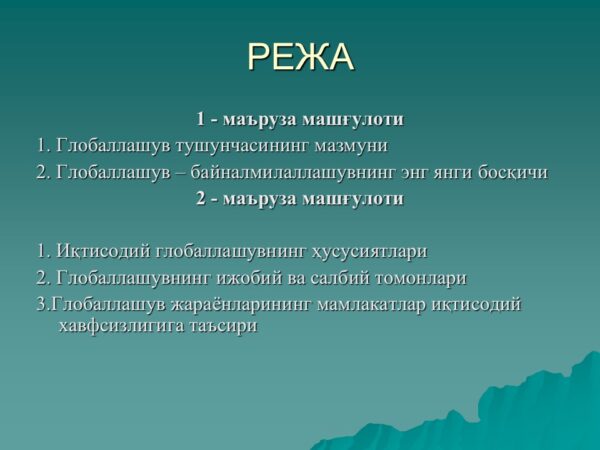 РЕЖА

1 - маъруза машғулоти

1. Глобаллашув тушунчасининг мазмуни

2. Глобаллашув – байналмилаллашувнинг энг янги босқичи

2 - маъруза машғулоти

1. Иқтисодий глобаллашувнинг ҳусусиятлари

2. Глобаллашувнинг ижобий ва салбий томонлари

3.Глобаллашув жараёнларининг мамлакатлар иқтисодий хавфсизлигига таъсири